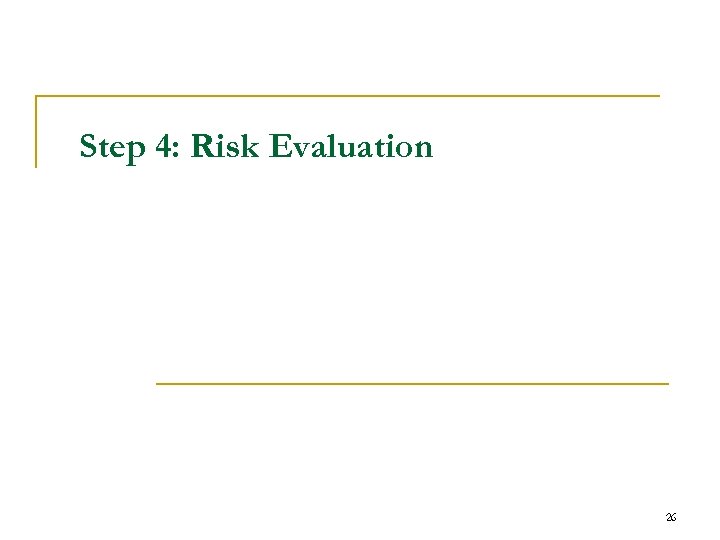 Step 4: Risk Evaluation

26